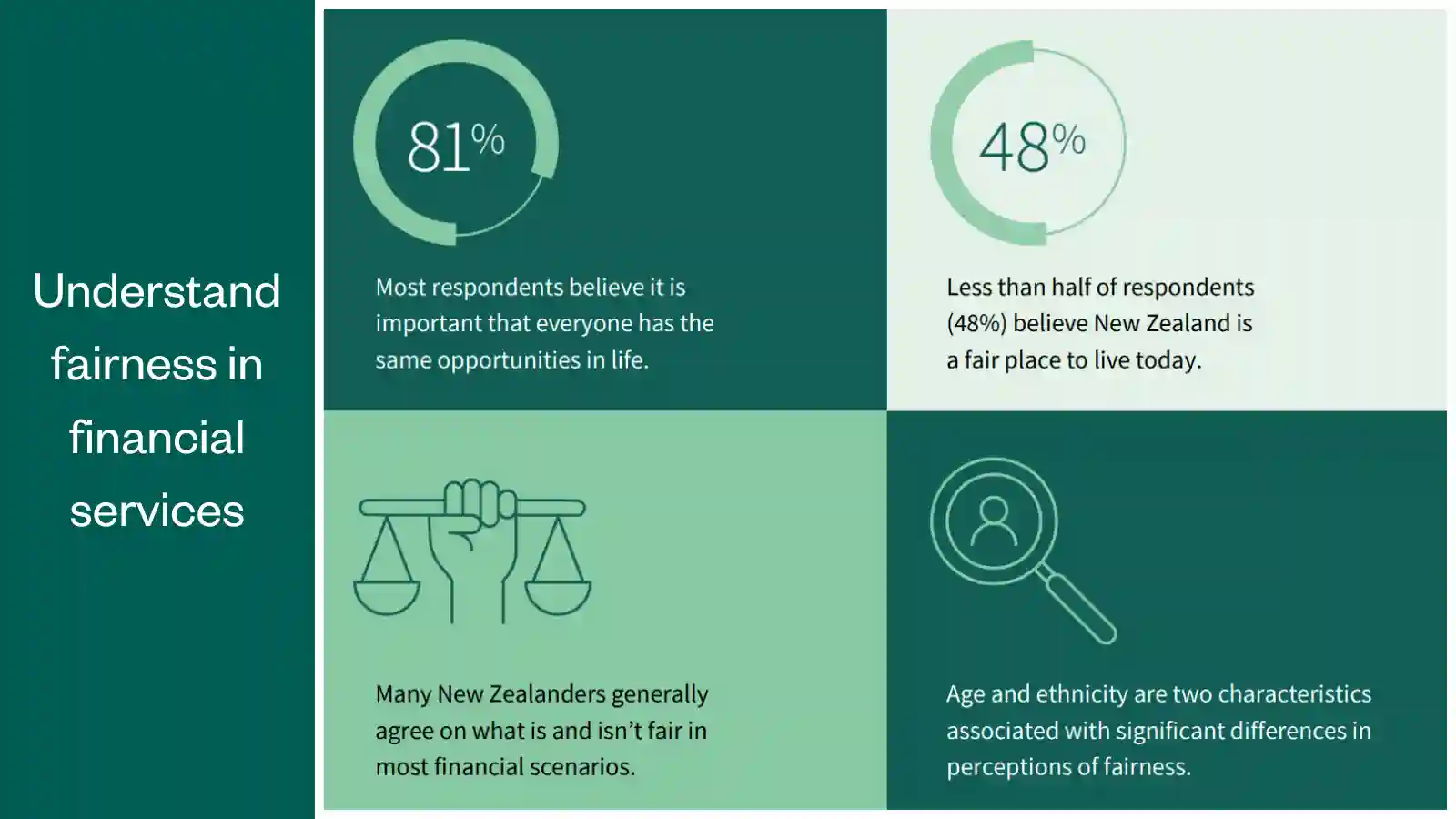 Understand fairness in financial services

81%

Most respondents believe it is important that everyone has the same opportunities in life.

48%

Less than half of respondents (48%) believe New Zealand is a fair place to live today.

Many New Zealanders generally agree on what is and isn't fair in most financial scenarios.

Age and ethnicity are two characteristics associated with significant differences in perceptions of fairness.